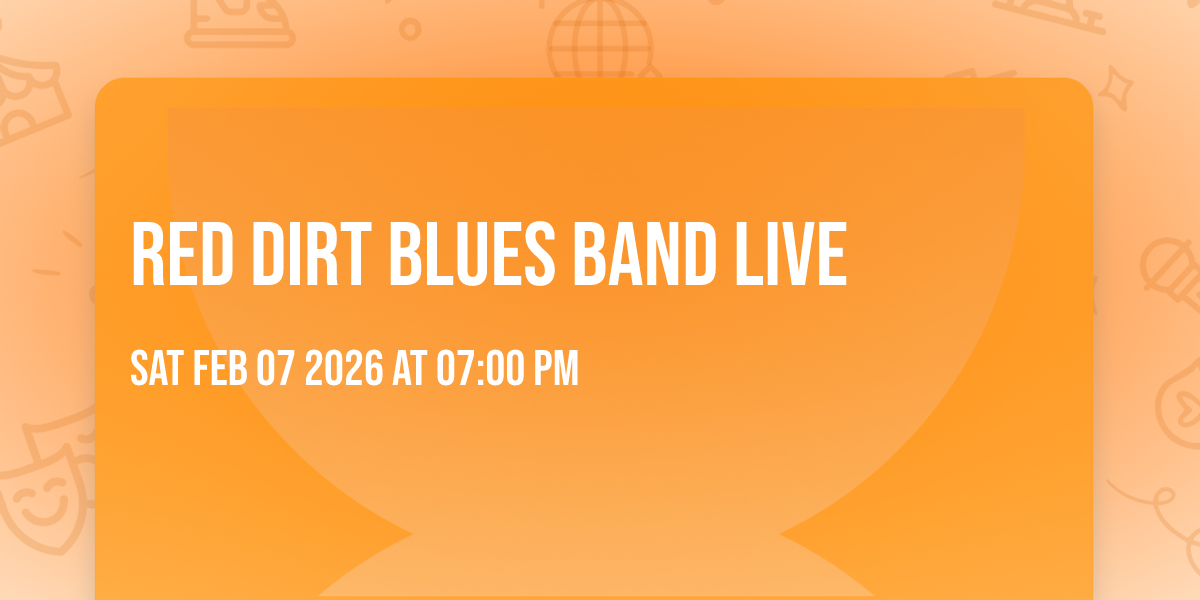 RED DIRT BLUES BAND LIVE

SAT FEB 07 2026 AT 07:00 PM